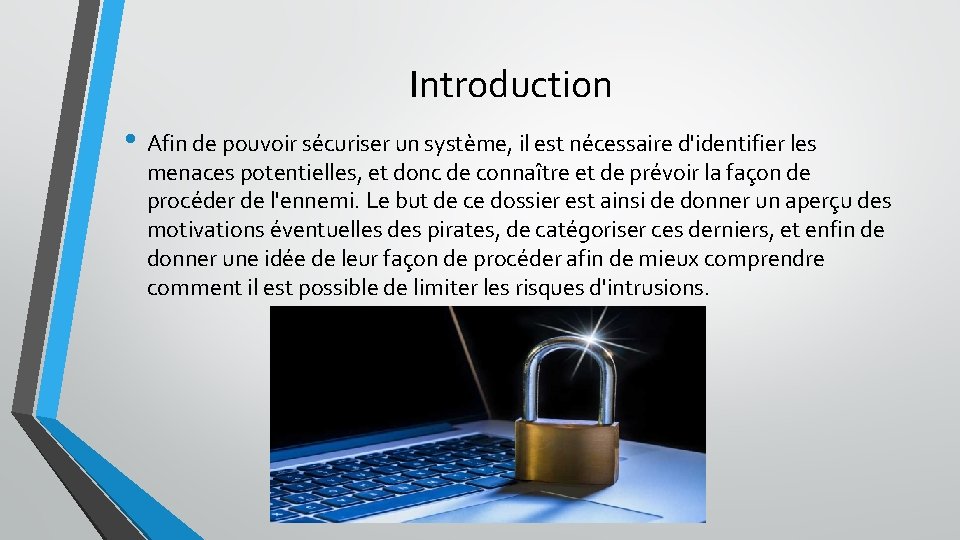 Introduction

• Afin de pouvoir sécuriser un système, il est nécessaire d'identifier les menaces potentielles, et donc de connaître et de prévoir la façon de procéder de l'ennemi. Le but de ce dossier est ainsi de donner un aperçu des motivations éventuelles des pirates, de catégoriser ces derniers, et enfin de donner une idée de leur façon de procéder afin de mieux comprendre comment il est possible de limiter les risques d'intrusions.